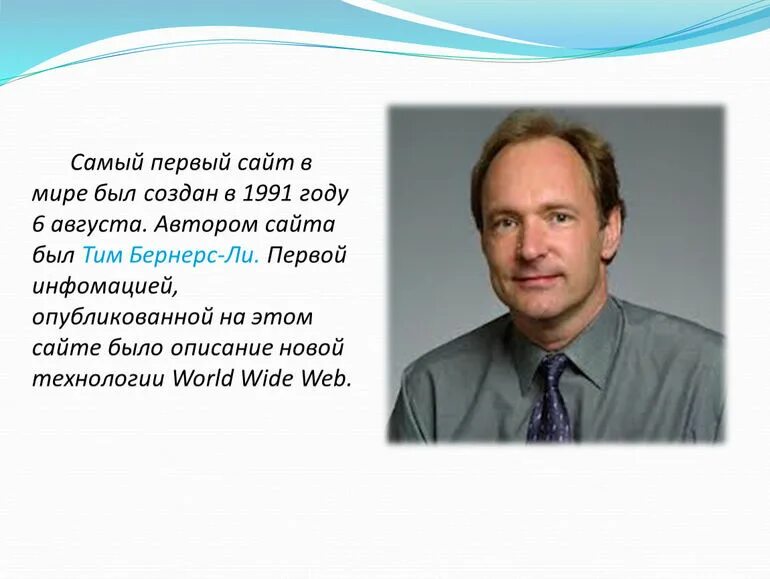 Самый первый сайт в мире был создан в 1991 году 6 августа. Автором сайта был Тим Бернерс-Ли. Первой инфомацией, опубликованной на этом сайте было описание новой технологии World Wide Web.